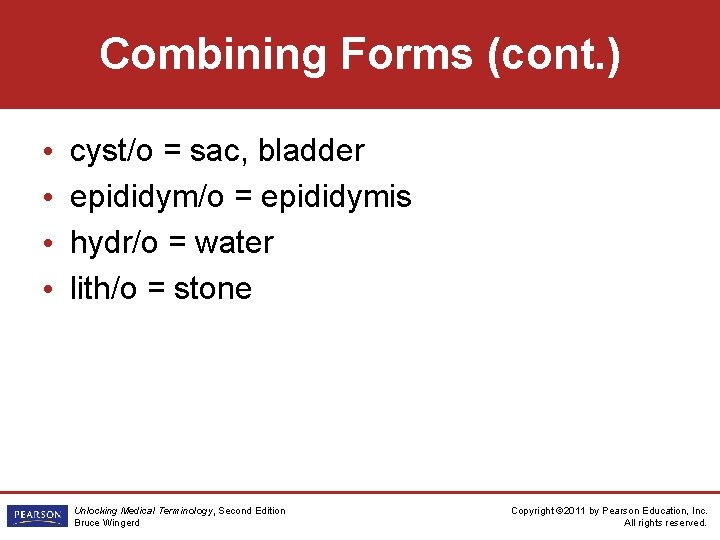 Combining Forms (cont.)

• cyst/o = sac, bladder
• epididym/o = epididymis
• hydr/o = water
• lith/o = stone

PEARSON

Unlocking Medical Terminology, Second Edition
Bruce Wingerd

Copyright ©2011 by Pearson Education, Inc.
All rights reserved.